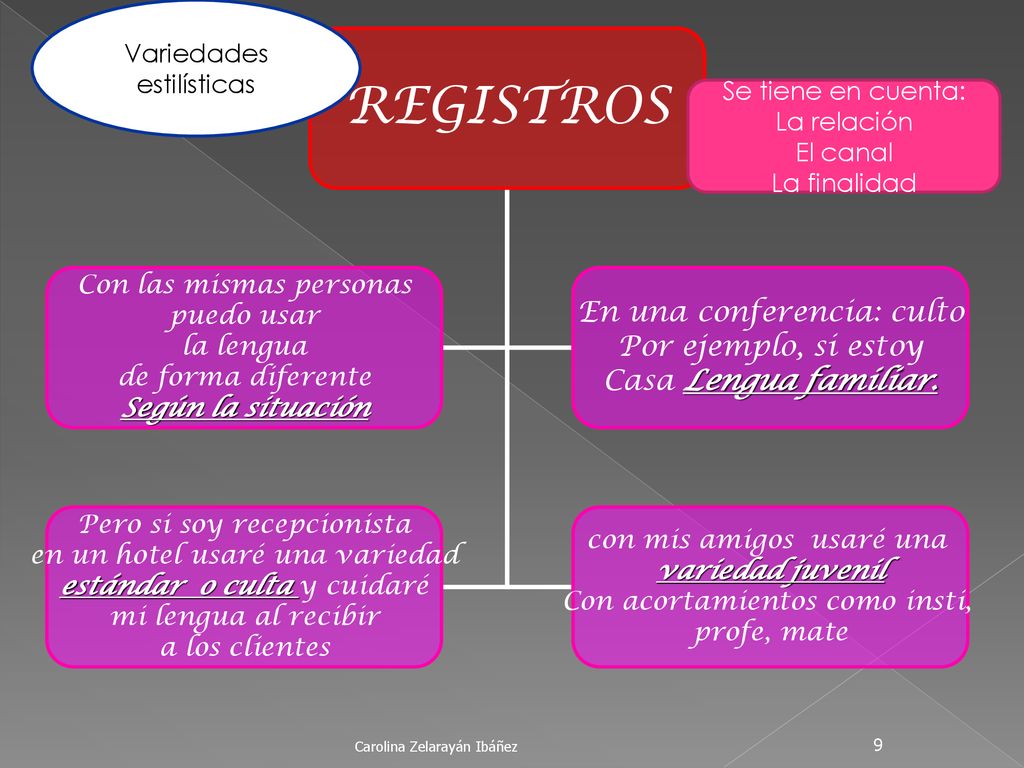 Variedades estilísticas

REGISTROS

Se tiene en cuenta:
La relación
El canal
La finalidad

Con las mismas personas puedo usar la lengua de forma diferente Según la situación

En una conferencia: culto
Por ejemplo, si estoy
Casa Lengua familiar.

Pero si soy recepcionista en un hotel usaré una variedad estándar o culta y cuidaré mi lengua al recibir a los clientes

con mis amigos usaré una variedad juvenil
Con acortamientos como insti, profe, mate

Carolina Zelarayán Ibáñez

9